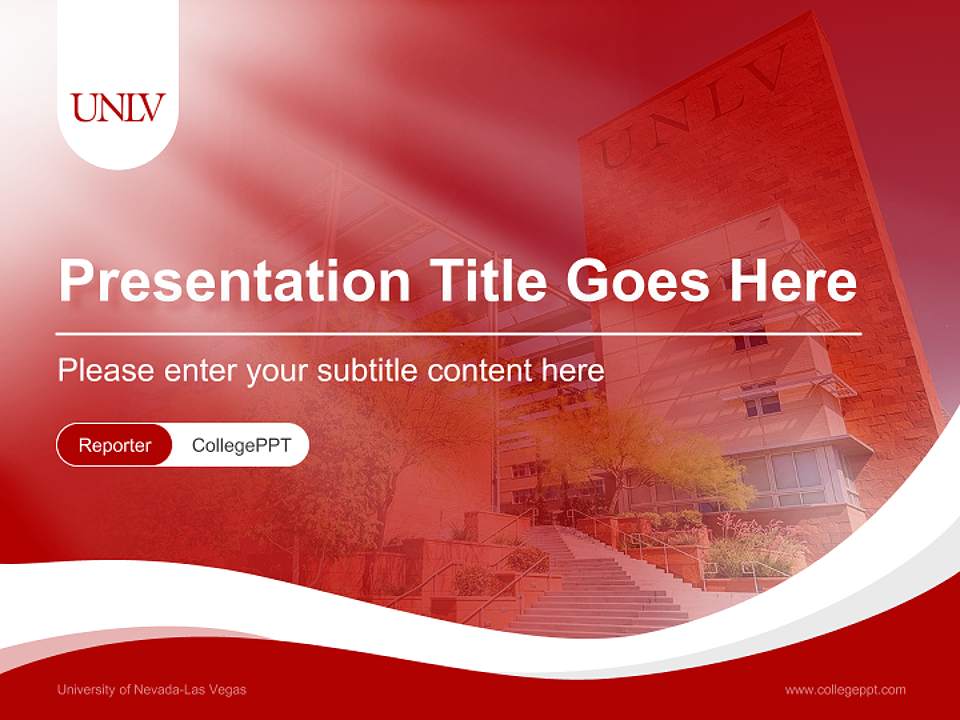 UNLV

UNLV

Presentation Title Goes Here

Please enter your subtitle content here

Reporter CollegePPT

University of Nevada-Las Vegas

www.collegeppt.com